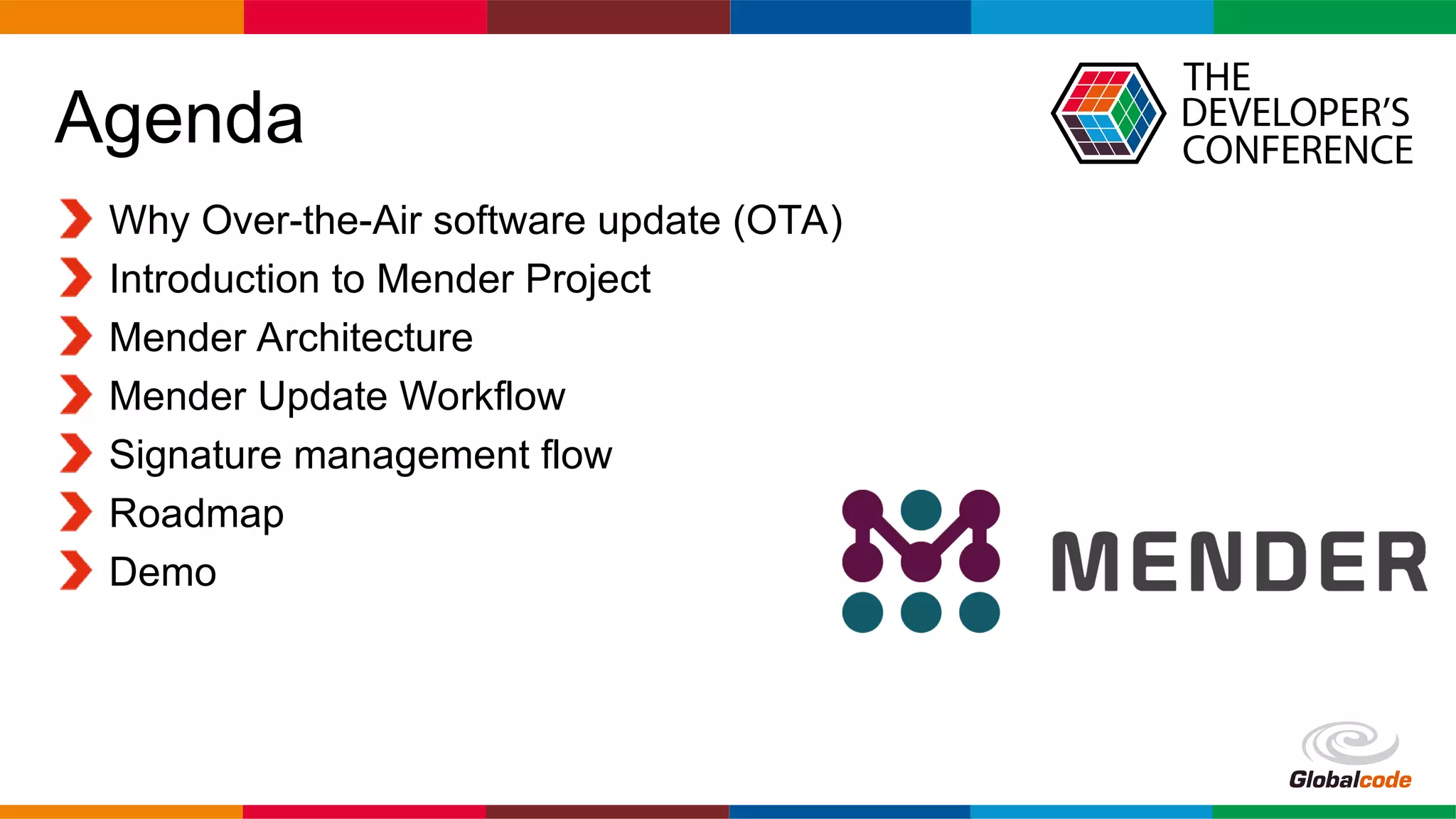 Agenda

THE DEVELOPER'S CONFERENCE

Why Over-the-Air software update (OTA)
Introduction to Mender Project
Mender Architecture
Mender Update Workflow
Signature management flow
Roadmap
Demo

MENDER

Globalcode